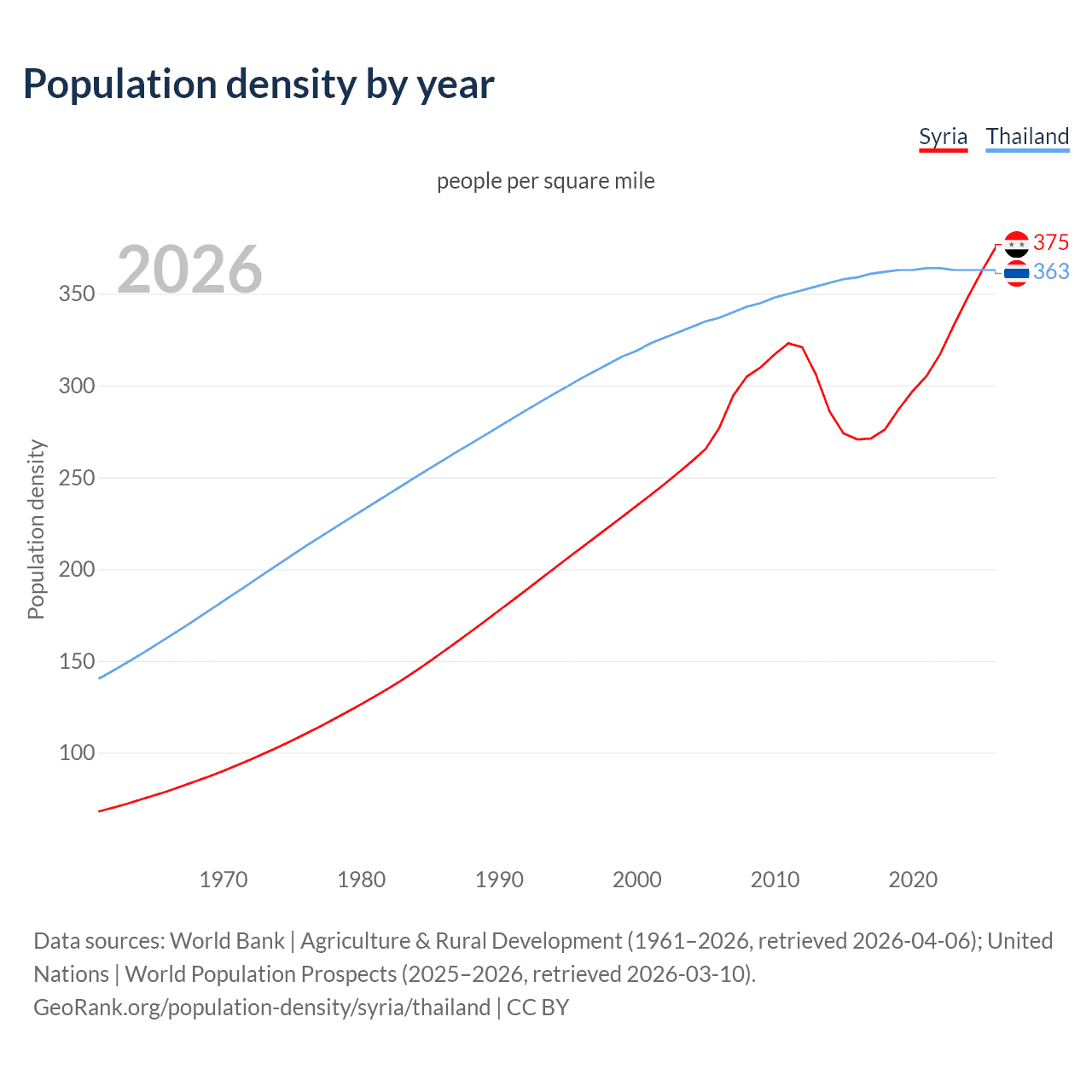 Population density by year

Syria Thailand

people per square mile

2026

375
363

Population density

350
300
250
200
150
100

1970
1980
1990
2000
2010
2020

Data sources: World Bank | Agriculture & Rural Development (1961–2026, retrieved 2026-04-06); United Nations | World Population Prospects (2025–2026, retrieved 2026-03-10).
GeoRank.org/population-density/syria/thailand | CC BY